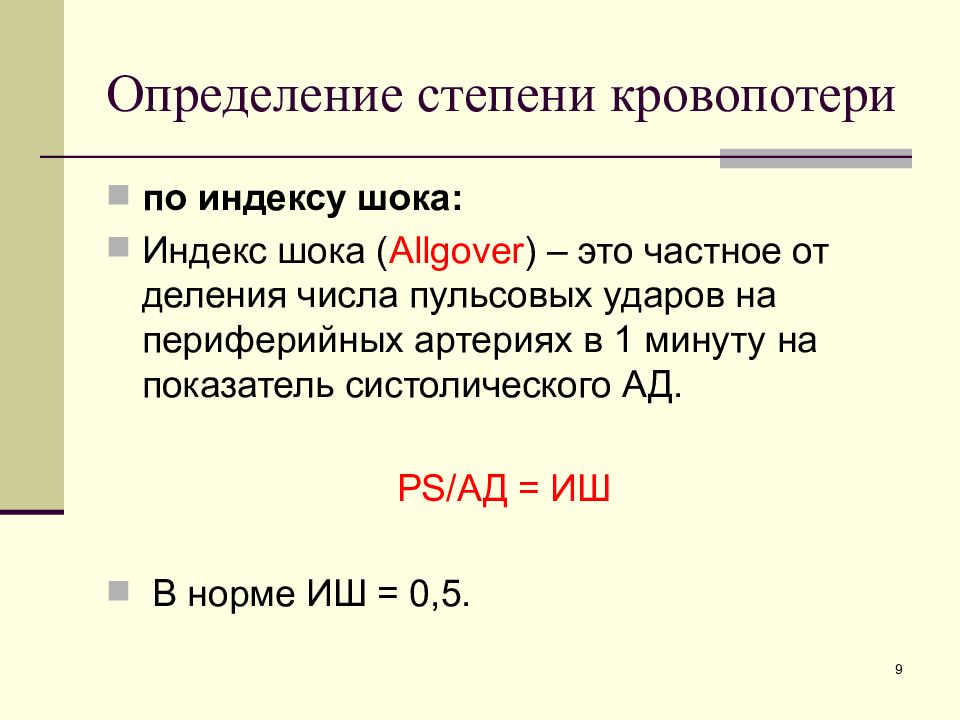 Определение степени кровопотери

по индексу шока:

Индекс шока (Allgover) – это частное от деления числа пульсовых ударов на периферийных артериях в 1 минуту на показатель систолического АД.

PS/АД = ИШ

В норме ИШ = 0,5.

9